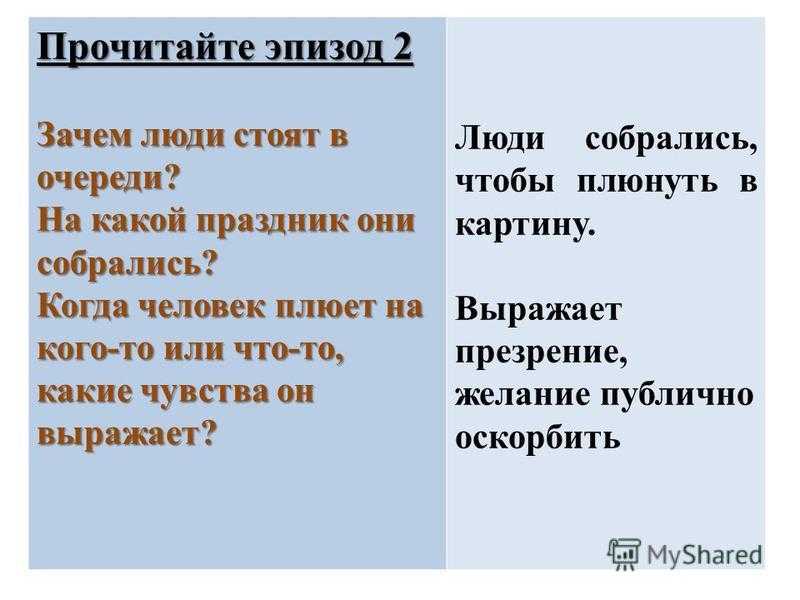 Прочитайте эпизод 2

Зачем люди стоят в очереди?
На какой праздник они собрались?
Когда человек плюет на кого-то или что-то, какие чувства он выражает?

Люди собрались, чтобы плюнуть в картину.

Выражает презрение, желание публично оскорбить

MyShared